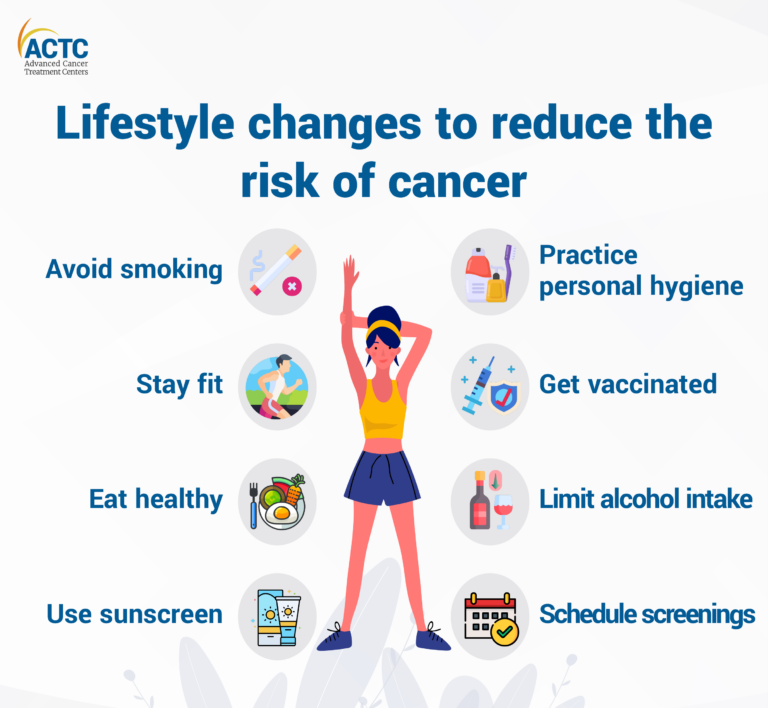 ACTC
Advanced Cancer Treatment Centers

Lifestyle changes to reduce the risk of cancer

Avoid smoking

Stay fit

Eat healthy

Use sunscreen

Practice personal hygiene

Get vaccinated

Limit alcohol intake

Schedule screenings